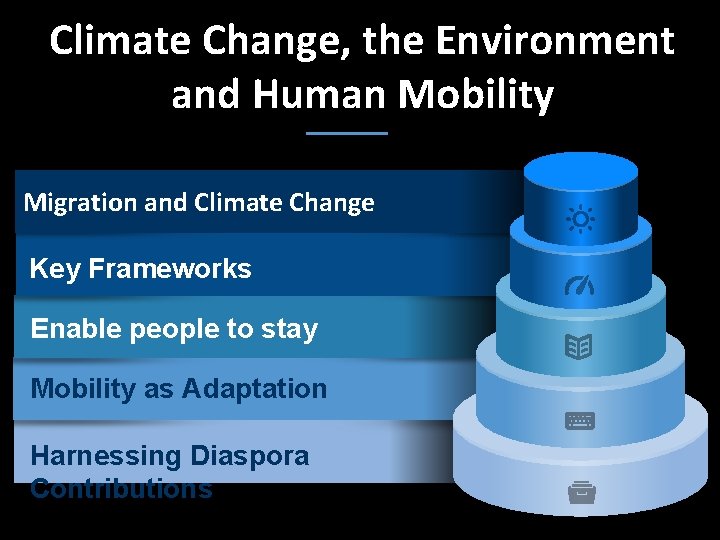 Climate Change, the Environment and Human Mobility

Migration and Climate Change

Key Frameworks

Enable people to stay

Mobility as Adaptation

Harnessing Diaspora Contributions